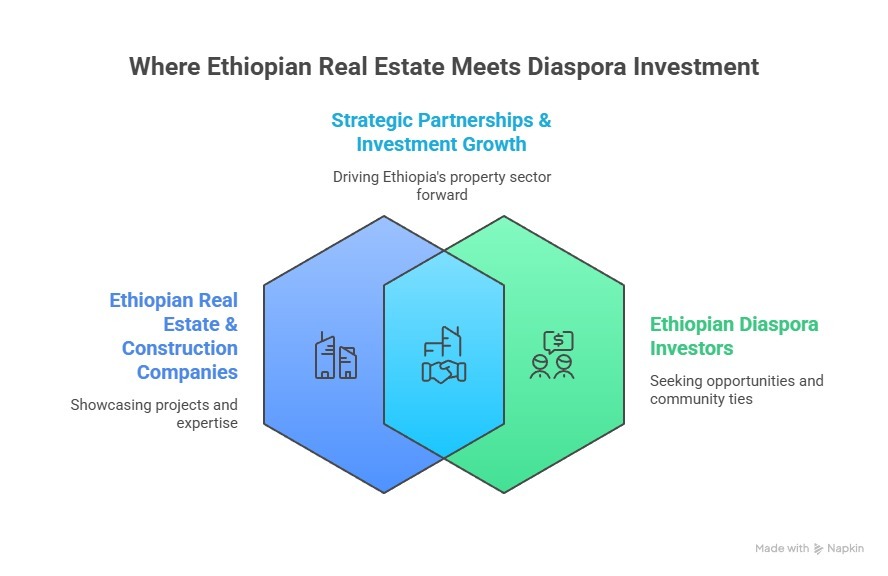 Where Ethiopian Real Estate Meets Diaspora Investment

Strategic Partnerships & Investment Growth

Driving Ethiopia's property sector forward

Ethiopian Real Estate & Construction Companies

Showcasing projects and expertise

Ethiopian Diaspora Investors

Seeking opportunities and community ties

Made with Napkin